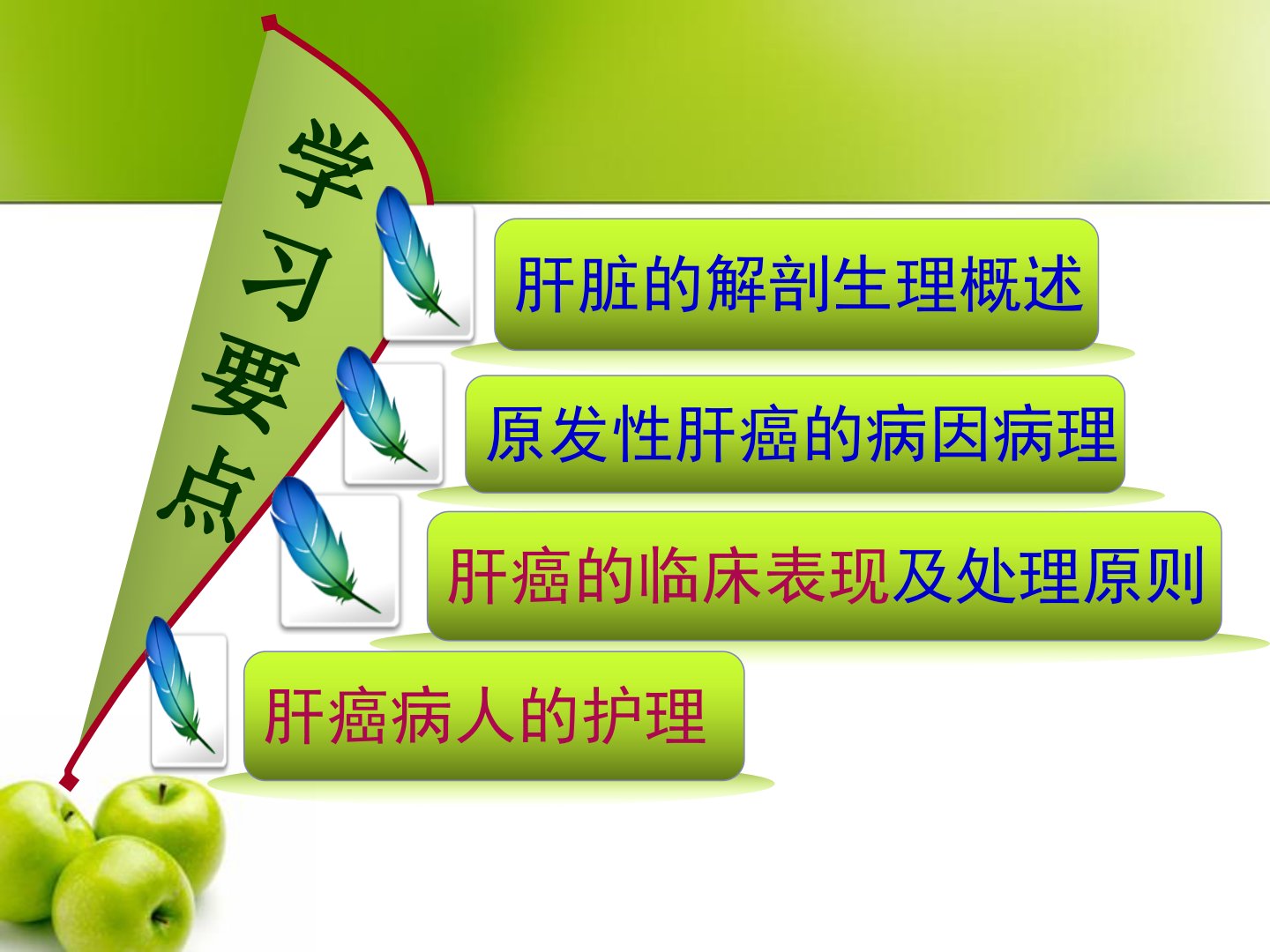 学习要点

肝脏的解剖生理概述

原发性肝癌的病因病理

肝癌的临床表现及处理原则

肝癌病人的护理